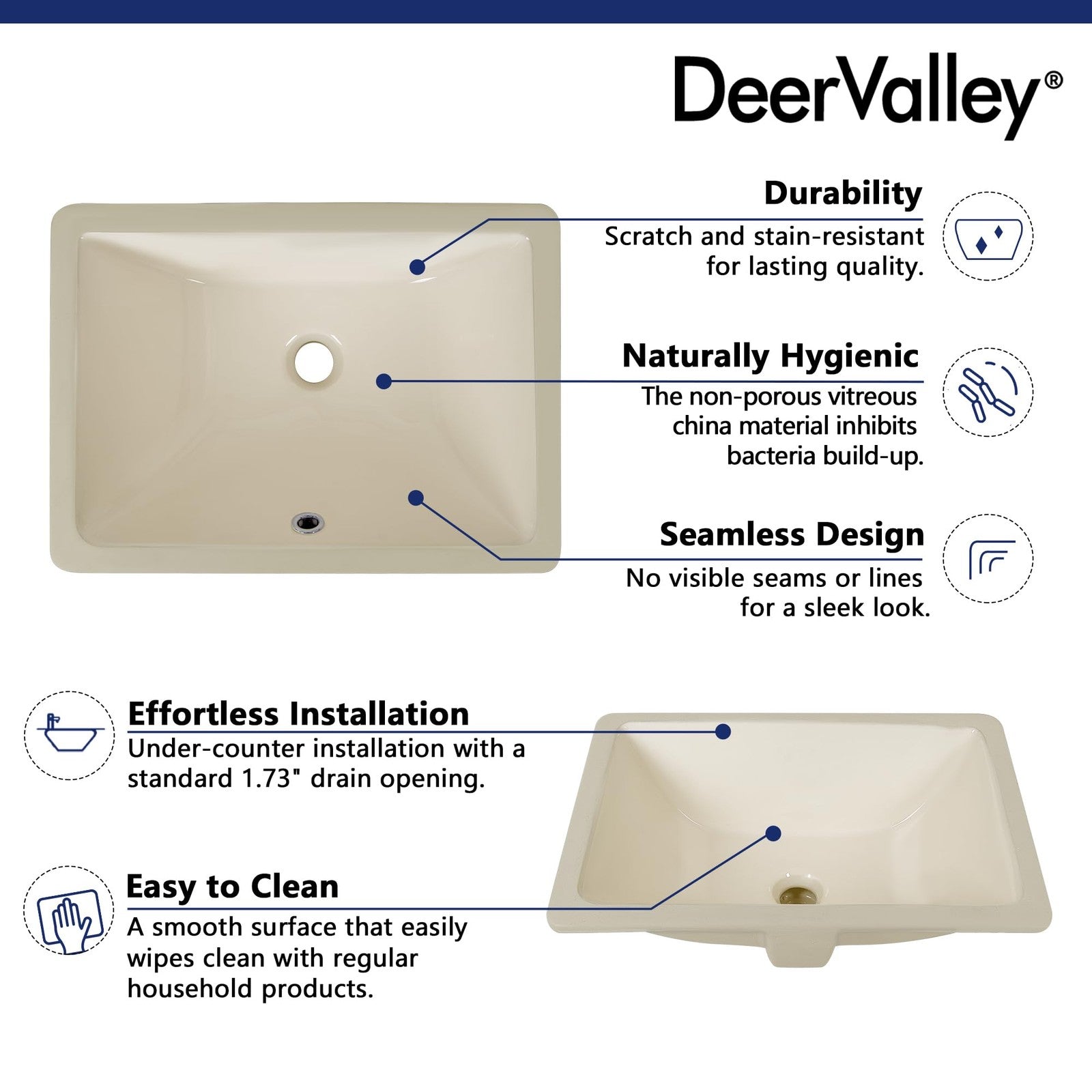 DeerValley®

Durability
Scratch and stain-resistant for lasting quality.

Naturally Hygienic
The non-porous vitreous china material inhibits bacteria build-up.

Seamless Design
No visible seams or lines for a sleek look.

Effortless Installation
Under-counter installation with a standard 1.73" drain opening.

Easy to Clean
A smooth surface that easily wipes clean with regular household products.